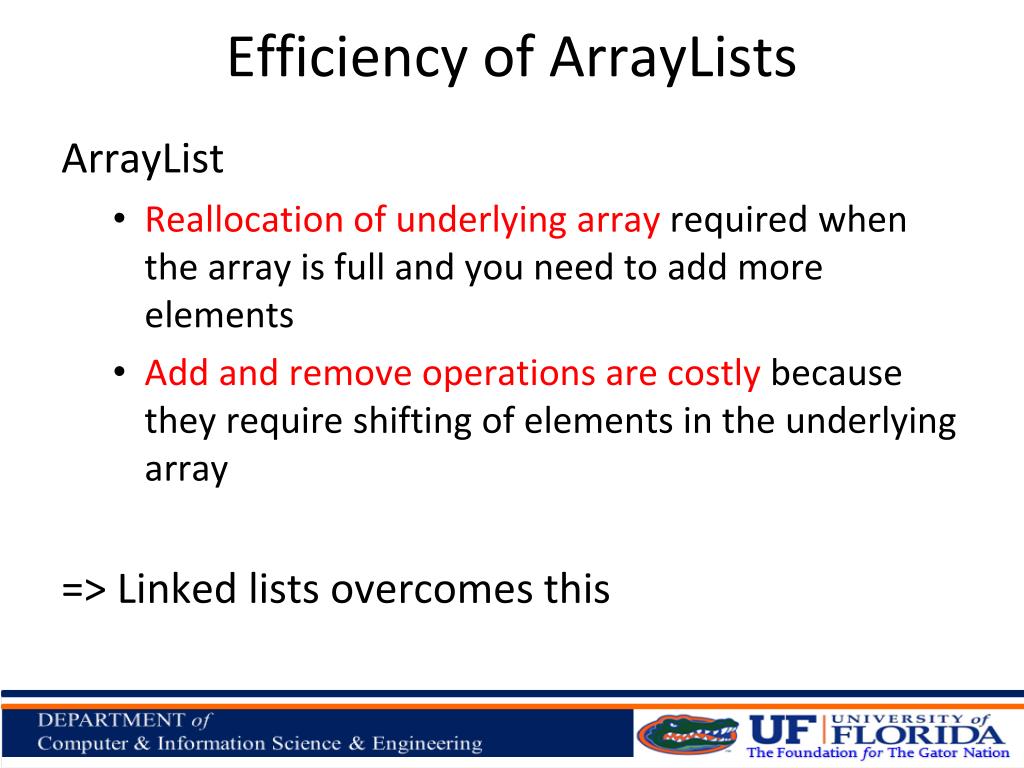 Efficiency of ArrayLists

ArrayList

• Reallocation of underlying array required when the array is full and you need to add more elements

• Add and remove operations are costly because they require shifting of elements in the underlying array

=> Linked lists overcomes this

DEPARTMENT of
Computer & Information Science & Engineering

UF UNIVERSITY of FLORIDA
The Foundation for The Gator Nation